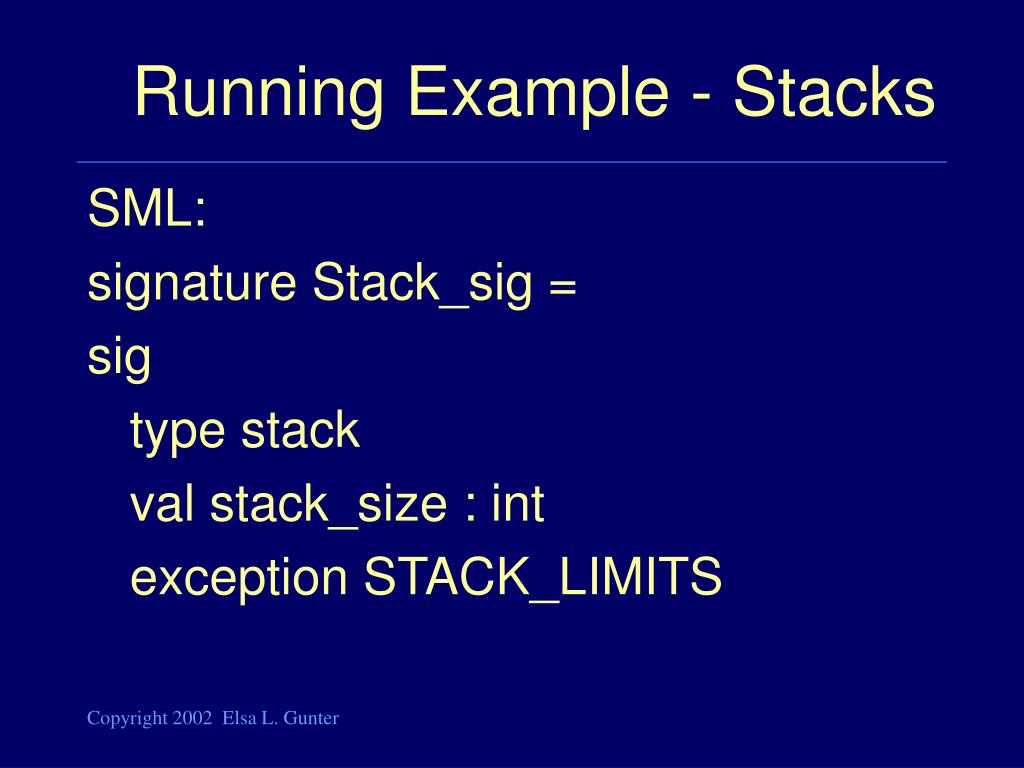 Running Example - Stacks

SML:
signature Stack_sig =
sig
type stack
val stack_size : int
exception STACK_LIMITS

Copyright 2002 Elsa L. Gunter